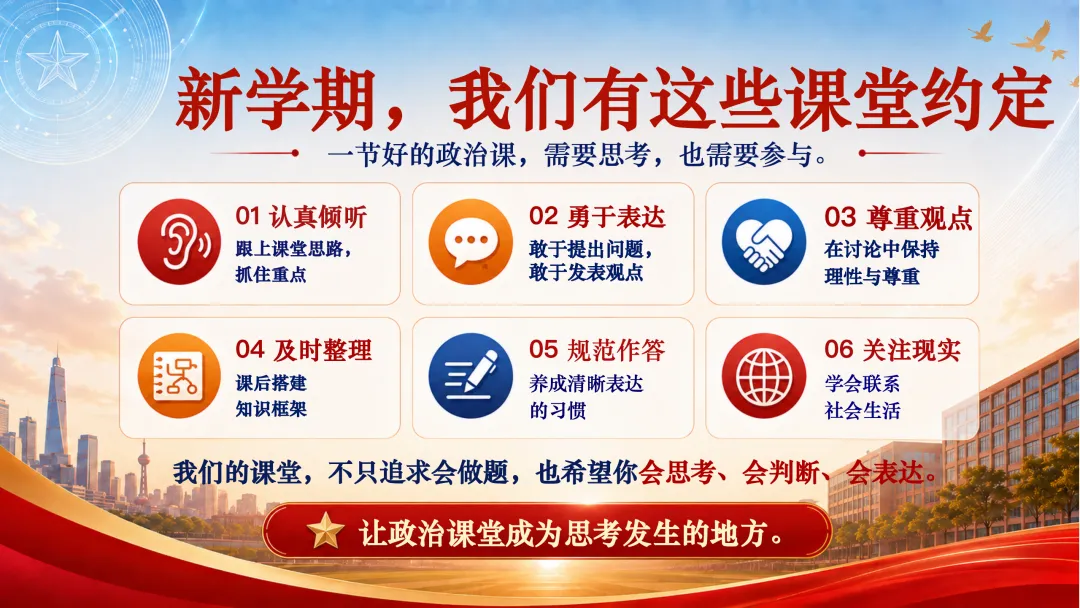 新学期，我们有这些课堂约定

一节好的政治课，需要思考，也需要参与。

01 认真倾听
跟上课堂思路，抓住重点

02 勇于表达
敢于提出问题，敢于发表观点

03 尊重观点
在讨论中保持理性与尊重

04 及时整理
课后搭建知识框架

05 规范作答
养成清晰表达的习惯

06 关注现实
学会联系社会生活

我们的课堂，不只追求会做题，也希望你会思考、会判断、会表达。

让政治课堂成为思考发生的地方。